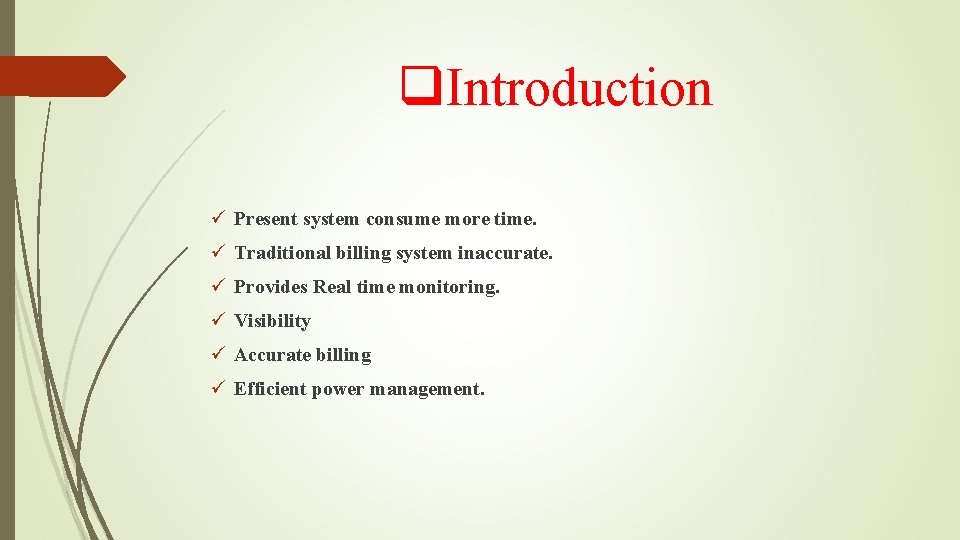 ❑Introduction

✓ Present system consume more time.
✓ Traditional billing system inaccurate.
✓ Provides Real time monitoring.
✓ Visibility
✓ Accurate billing
✓ Efficient power management.